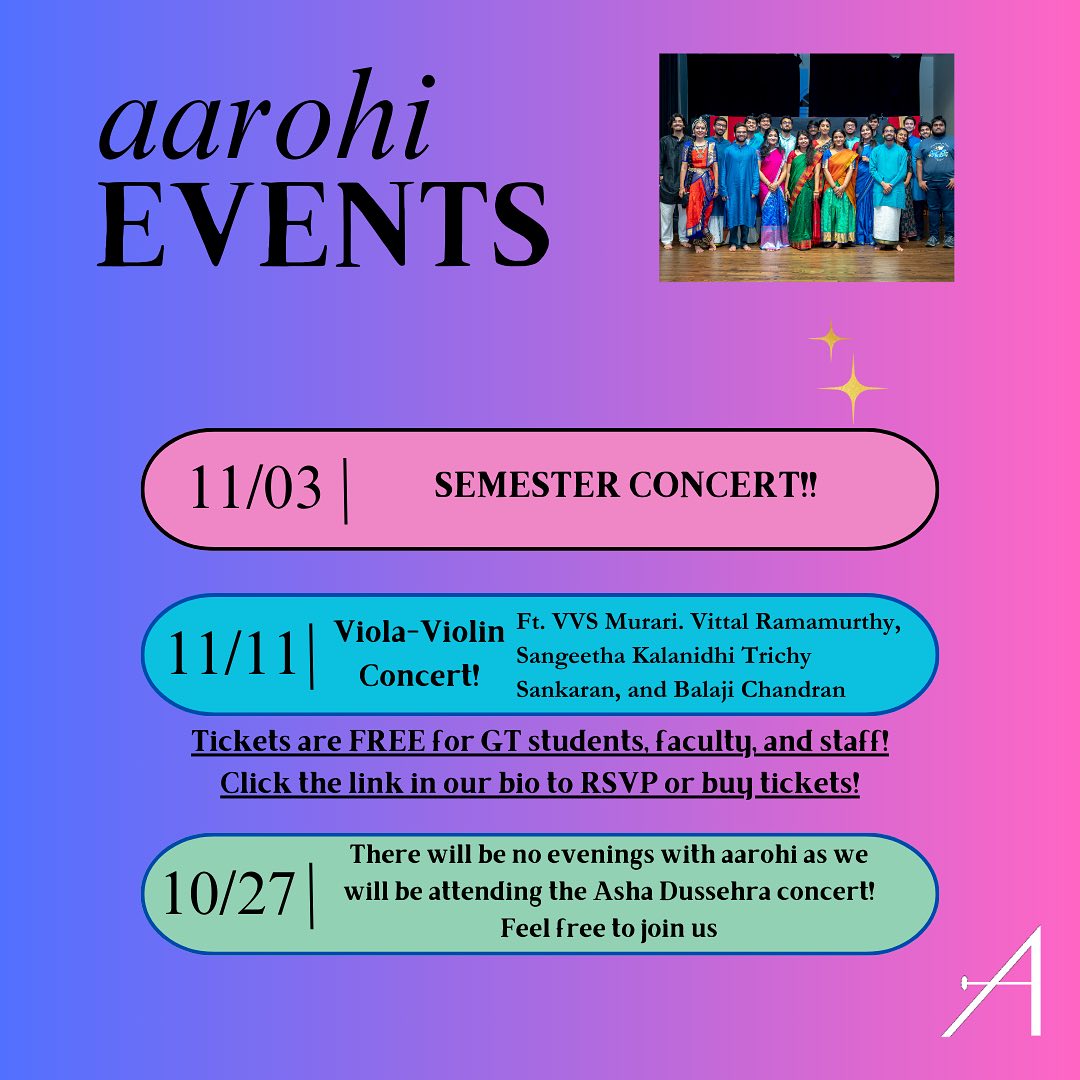 aarohi
EVENTS

11/03 | SEMESTER CONCERT!!

11/11 | Viola-Violin Concert! Ft. VVS Murari. Vittal Ramamurthy, Sangeetha Kalanidhi Trichy Sankaran, and Balaji Chandran

Tickets are FREE for GT students, faculty, and staff!
Click the link in our bio to RSVP or buy tickets!

10/27 | There will be no evenings with aarohi as we will be attending the Asha Dussehra concert! Feel free to join us

A